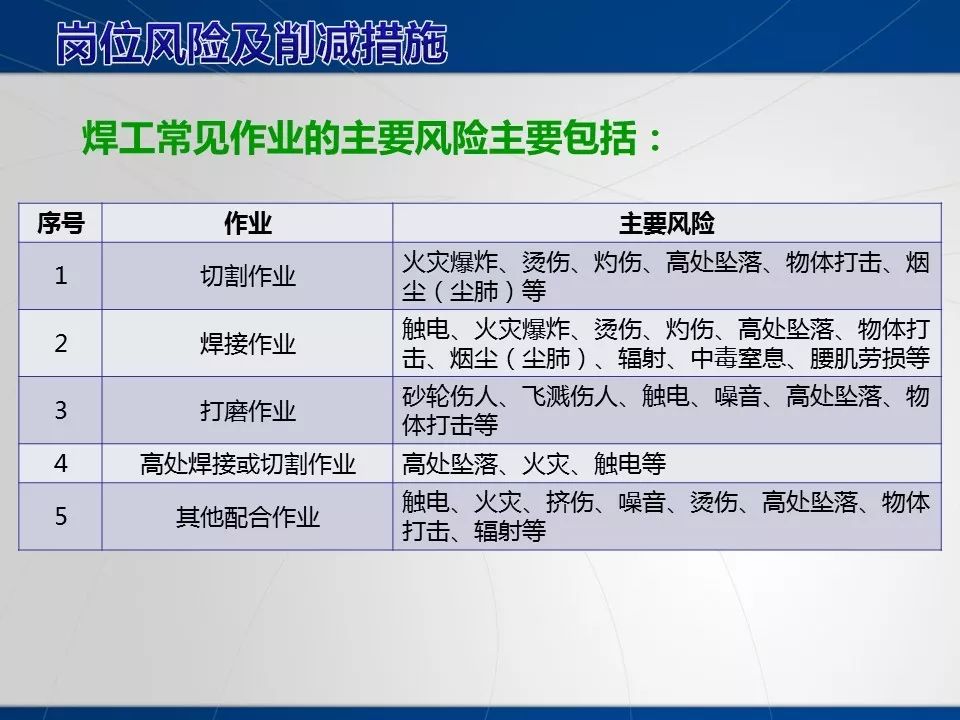 岗位风险及削减措施

焊工常见作业的主要风险主要包括：

| 序号 | 作业 | 主要风险 |
|---|---|---|
| 1 | 切割作业 | 火灾爆炸、烫伤、灼伤、高处坠落、物体打击、烟尘（尘肺）等 |
| 2 | 焊接作业 | 触电、火灾爆炸、烫伤、灼伤、高处坠落、物体打击、烟尘（尘肺）、辐射、中毒窒息、腰肌劳损等 |
| 3 | 打磨作业 | 砂轮伤人、飞溅伤人、触电、噪音、高处坠落、物体打击等 |
| 4 | 高处焊接或切割作业 | 高处坠落、火灾、触电等 |
| 5 | 其他配合作业 | 触电、火灾、挤伤、噪音、烫伤、高处坠落、物体打击、辐射等 |